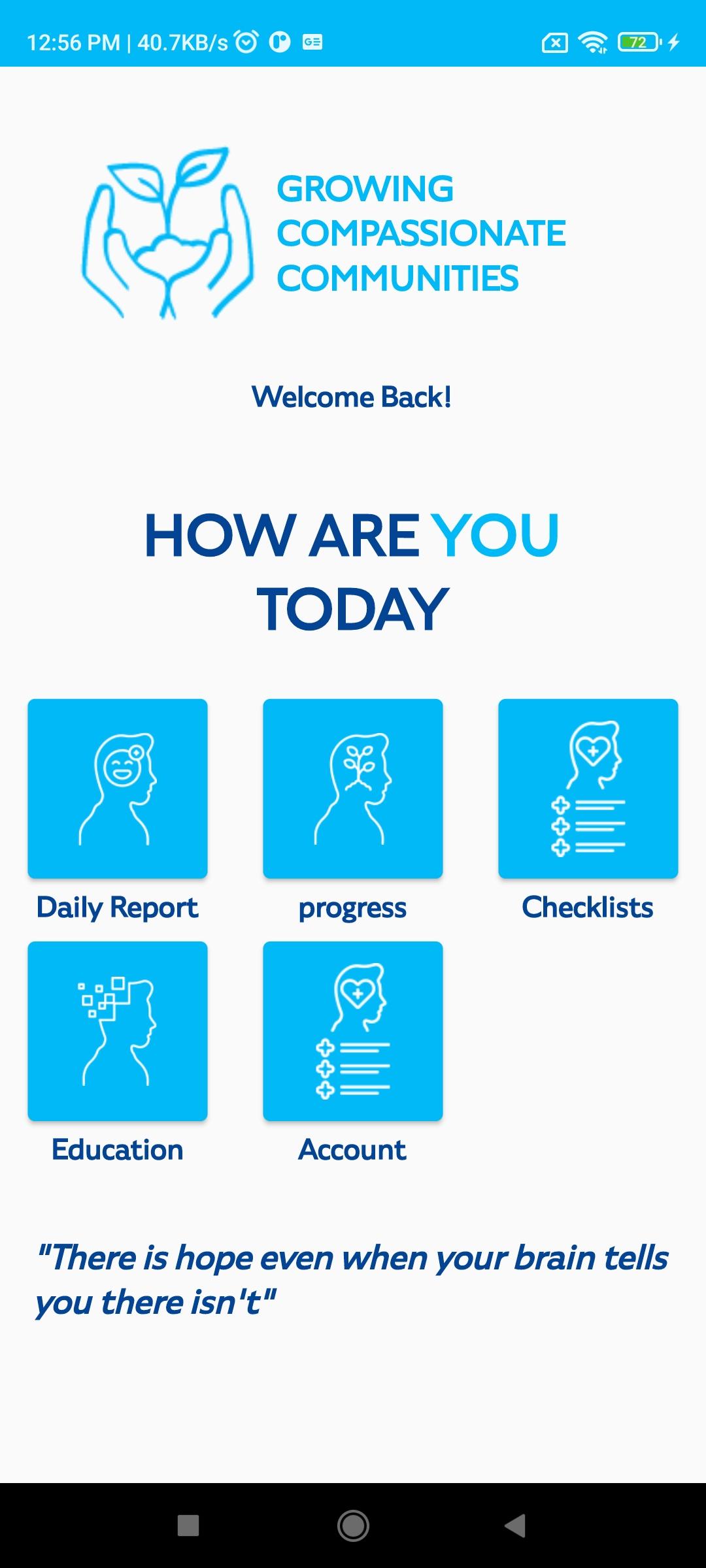 12:56 PM | 40.7KB/s

72

GROWING
COMPASSIONATE
COMMUNITIES

Welcome Back!

HOW ARE YOU TODAY

Daily Report

progress

Checklists

Education

Account

"There is hope even when your brain tells you there isn't"